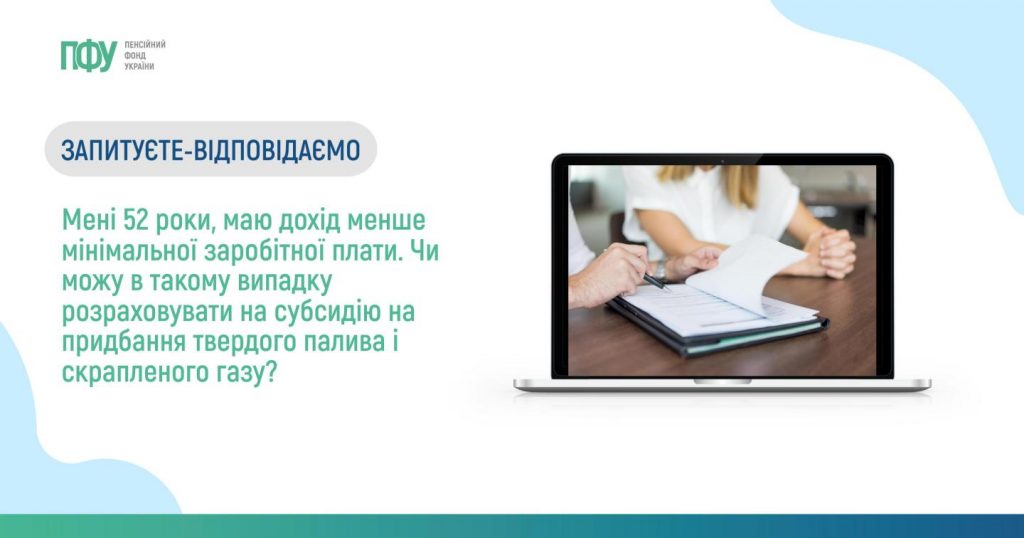 ПФУ ПЕНСІЙНИЙ ФОНД УКРАЇНИ

ЗАПИТУЄТЕ-ВІДПОВІДАЄМО

Мені 52 роки, маю дохід менше мінімальної заробітної плати. Чи можу в такому випадку розраховувати на субсидію на придбання твердого палива і скрапленого газу?